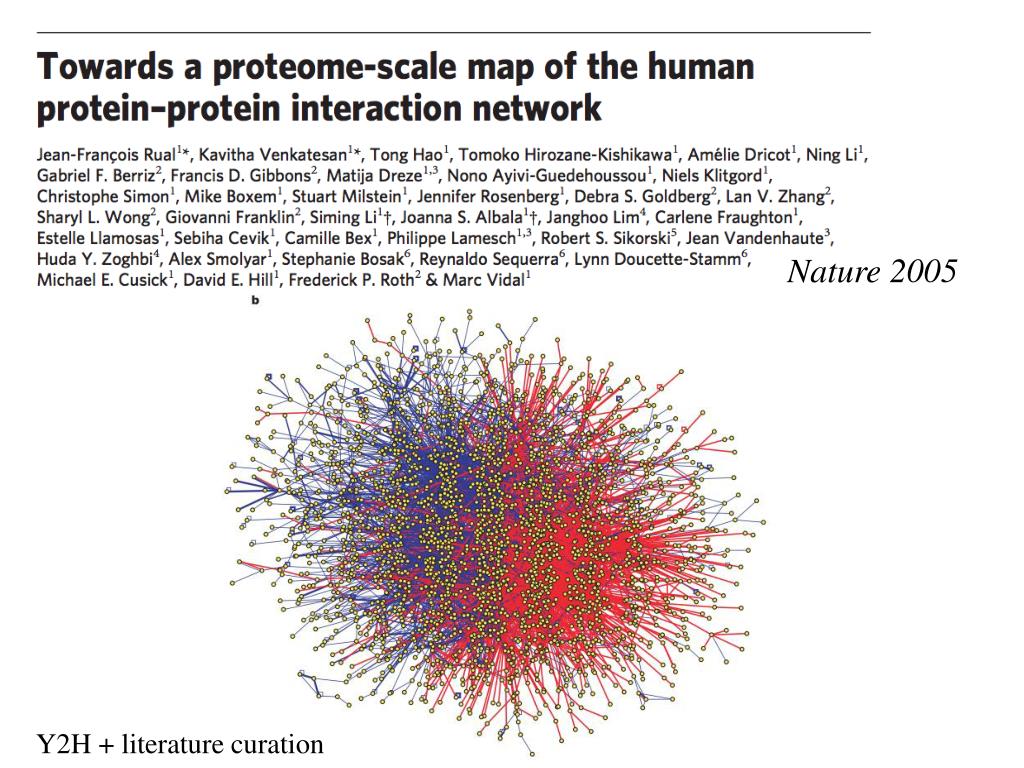 Towards a proteome-scale map of the human protein–protein interaction network

Jean-François Rual$^{1}$*, Kavitha Venkatesan$^{1}$*, Tong Hao$^{1}$, Tomoko Hirozane-Kishikawa$^{1}$, Amélie Dricot$^{1}$, Ning Li$^{1}$, Gabriel F. Berriz$^{2}$, Francis D. Gibbons$^{2}$, Matija Dreze$^{1,3}$, Nono Ayivi-Guedehoussou$^{1}$, Niels Klitgord$^{1}$, Christophe Simon$^{1}$, Mike Boxem$^{1}$, Stuart Milstein$^{1}$, Jennifer Rosenberg$^{1}$, Debra S. Goldberg$^{2}$, Lan V. Zhang$^{2}$, Sharyl L. Wong$^{2}$, Giovanni Franklin$^{2}$, Siming Li$^{1}$†, Joanna S. Albala$^{1}$†, Janghoo Lim$^{4}$, Carlene Fraughton$^{1}$, Estelle Llamosas$^{1}$, Sebiha Cevik$^{1}$, Camille Bex$^{1}$, Philippe Lamesch$^{1,3}$, Robert S. Sikorski$^{5}$, Jean Vandenhaute$^{3}$, Huda Y. Zoghbi$^{4}$, Alex Smolyar$^{1}$, Stephanie Bosak$^{6}$, Reynaldo Sequerra$^{6}$, Lynn Doucette-Stamm$^{6}$, Michael E. Cusick$^{1}$, David E. Hill$^{1}$, Frederick P. Roth$^{2}$ & Marc Vidal$^{1}$

Nature 2005

b

Y2H + literature curation